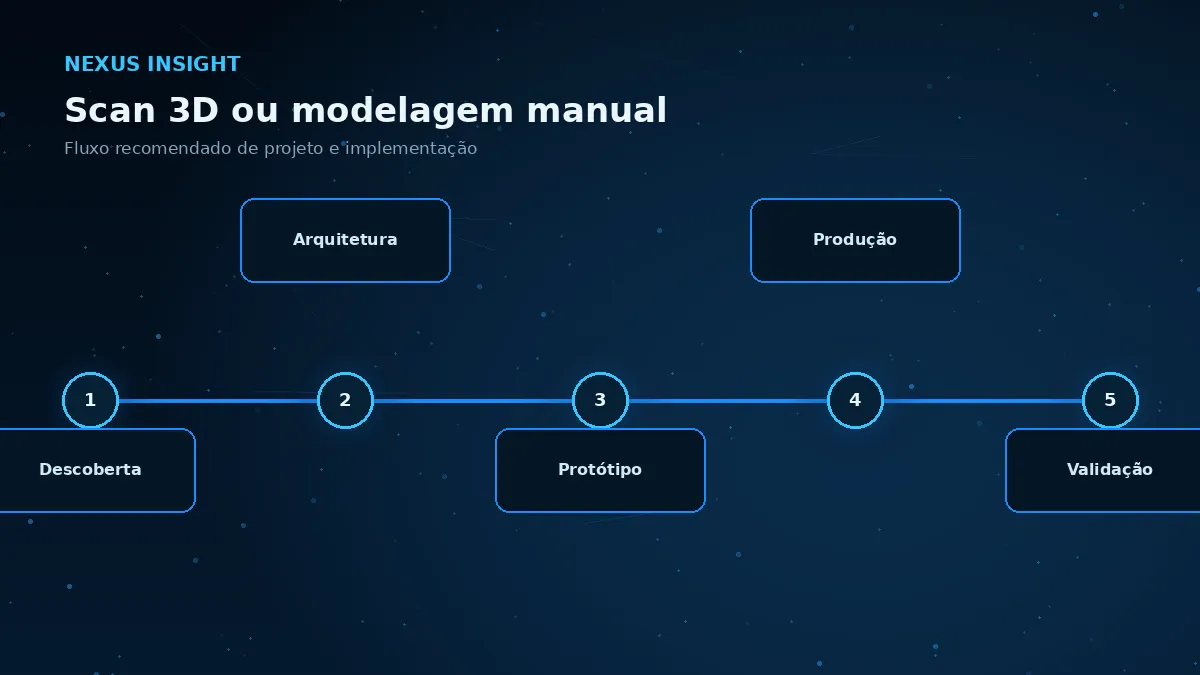 NEXUS INSIGHT

Scan 3D ou modelagem manual

Fluxo recomendado de projeto e implementação

Arquitetura

Produção

1

2

3

4

5

Descoberta

Protótipo

Validação